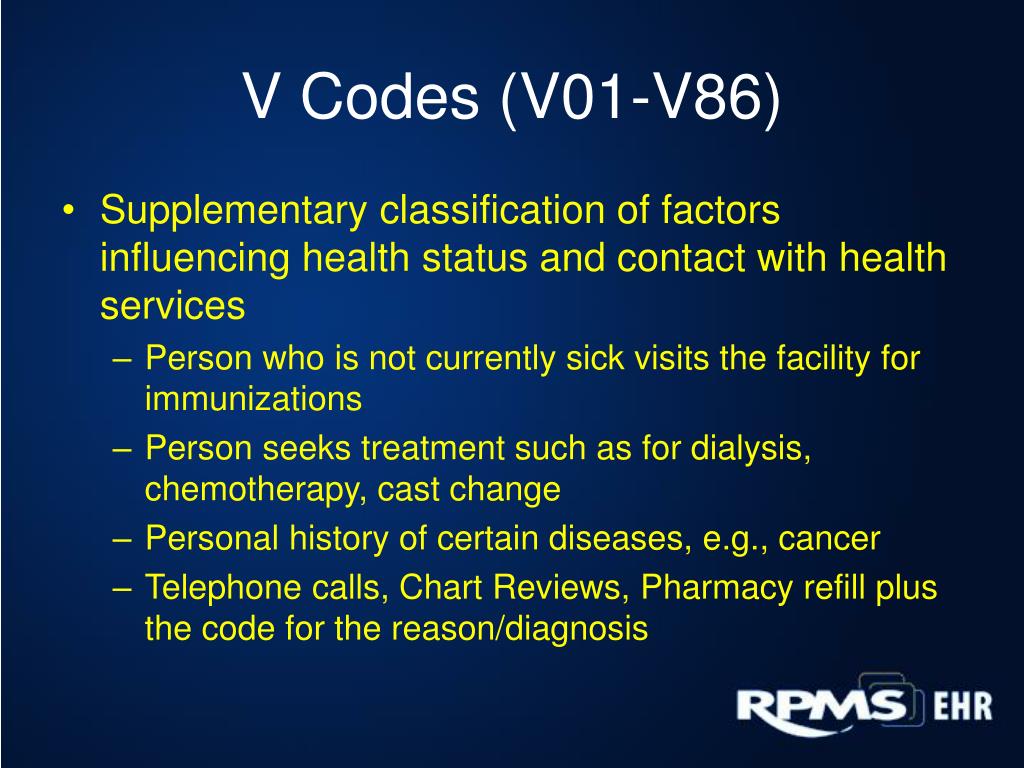 V Codes (V01-V86)

• Supplementary classification of factors influencing health status and contact with health services

– Person who is not currently sick visits the facility for immunizations

– Person seeks treatment such as for dialysis, chemotherapy, cast change

– Personal history of certain diseases, e.g., cancer

– Telephone calls, Chart Reviews, Pharmacy refill plus the code for the reason/diagnosis

RPMS EHR